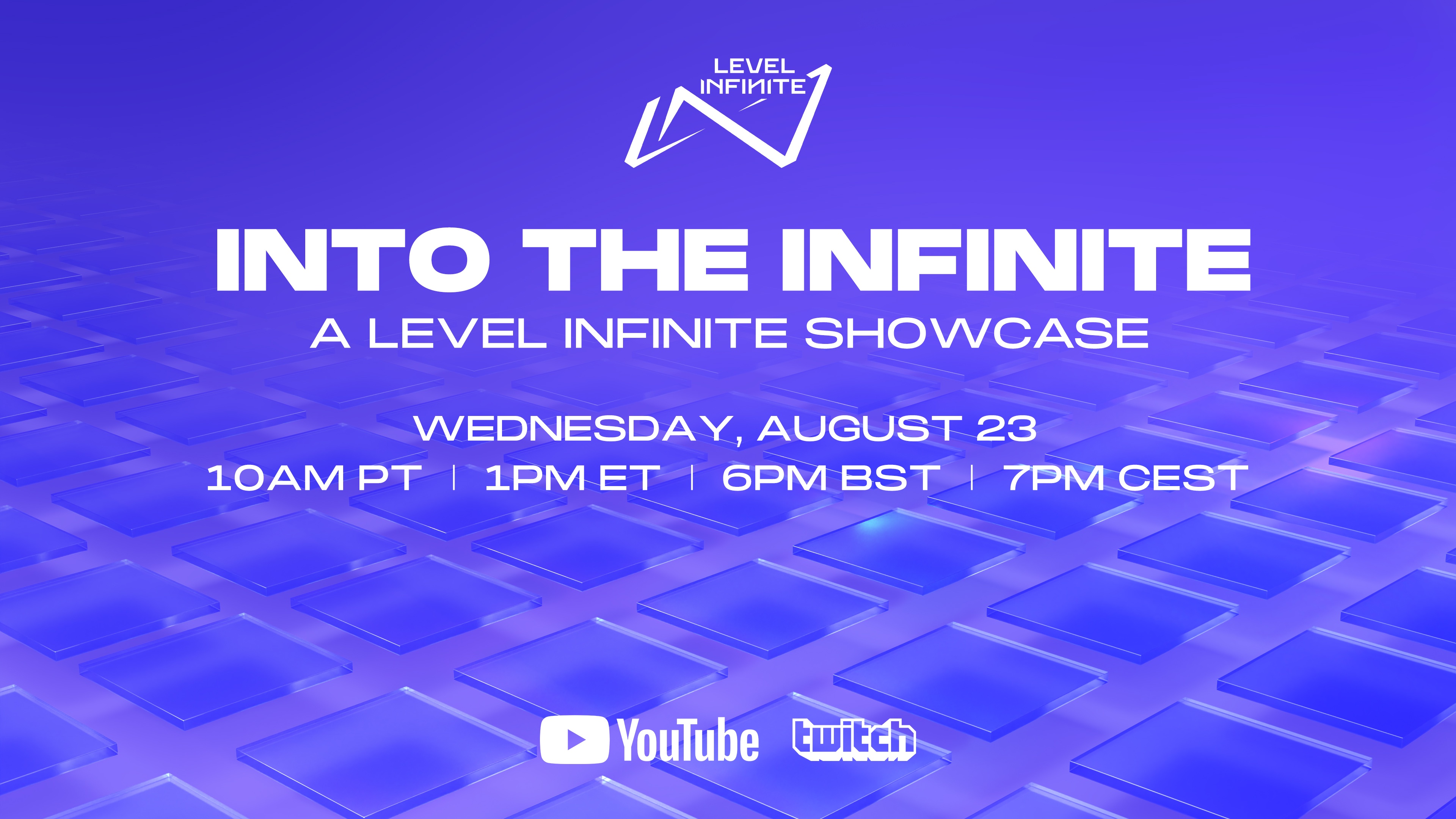 LEVEL INFINITE

INTO THE INFINITE

A LEVEL INFINITE SHOWCASE

WEDNESDAY, AUGUST 23

10AM PT | 1PM ET | 6PM BST | 7PM CEST

YouTube twitch